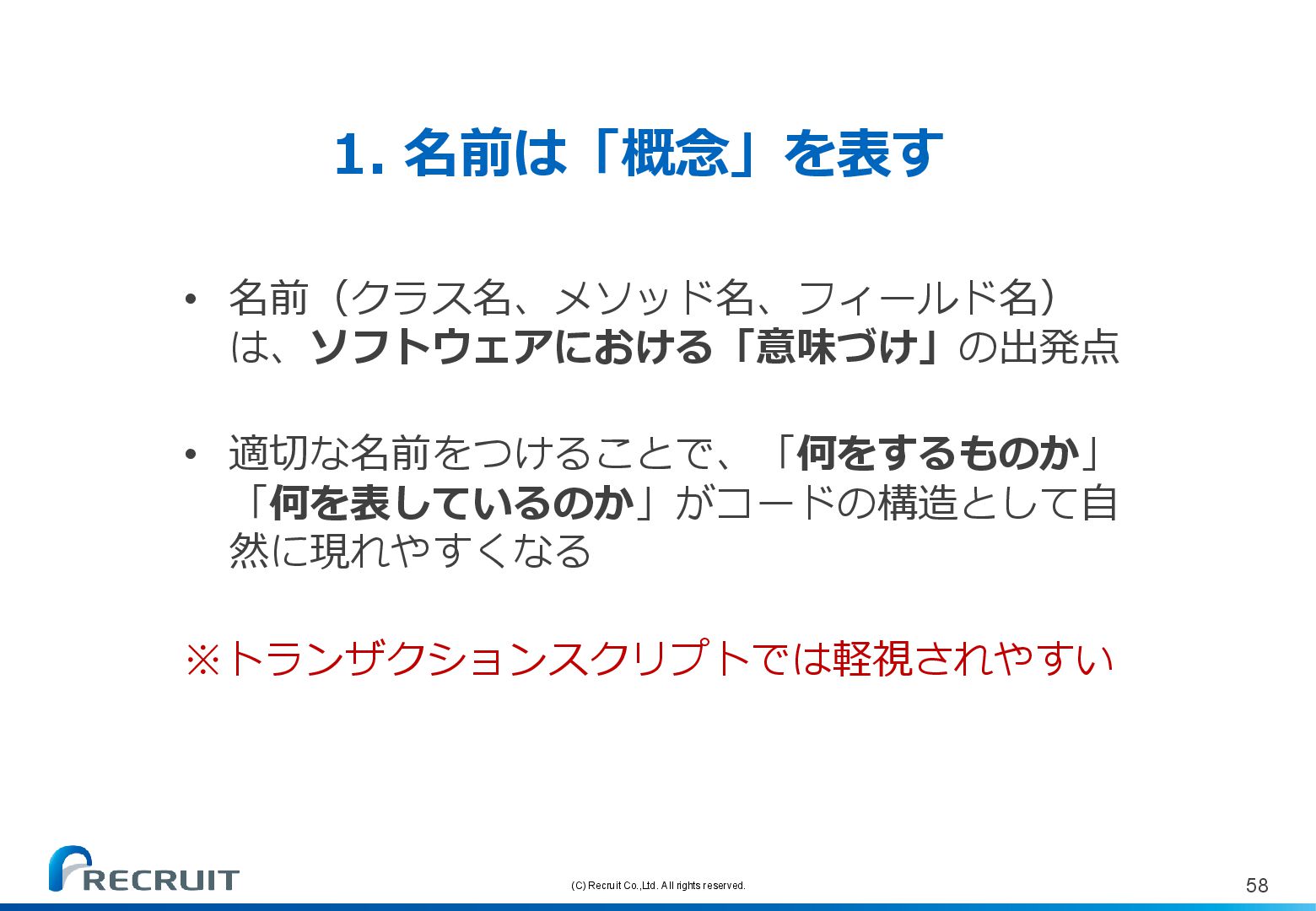 1. 名前は「概念」を表す

• 名前（クラス名、メソッド名、フィールド名）は、ソフトウェアにおける「意味づけ」の出発点

• 適切な名前をつけることで、「何をするものか」「何を表しているのか」がコードの構造として自然に現れやすくなる

※トランザクションスクリプトでは軽視されやすい

RECRUIT

(C) Recruit Co.,Ltd. All rights reserved.

58